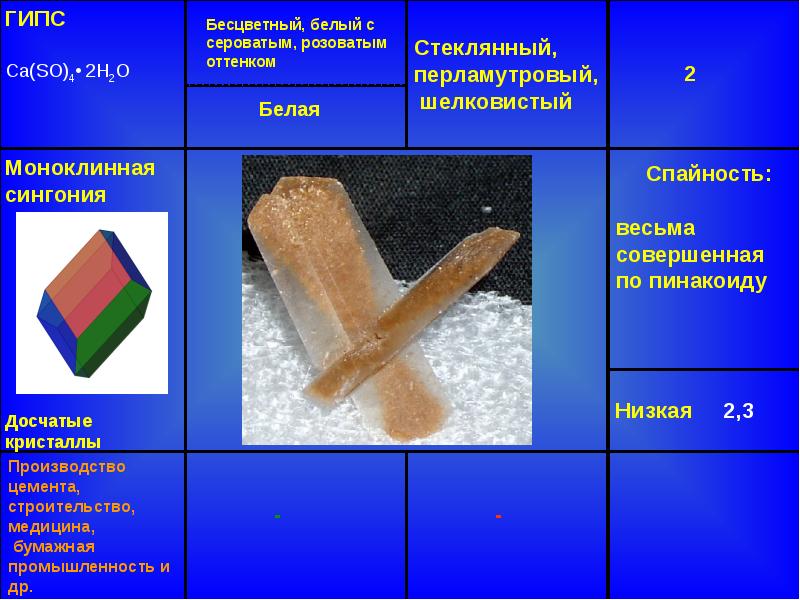 ГИПС

$Ca(SO)_4 \cdot 2H_2O$

Бесцветный, белый с сероватым, розоватым оттенком

Белая

Стеклянный, перламутровый, шелковистый

2

Моноклинная сингония

Досчатые кристаллы

Спайность:

весьма совершенная по пинакоиду

Низкая 2,3

Производство цемента, строительство, медицина, бумажная промышленность и др.

-

-